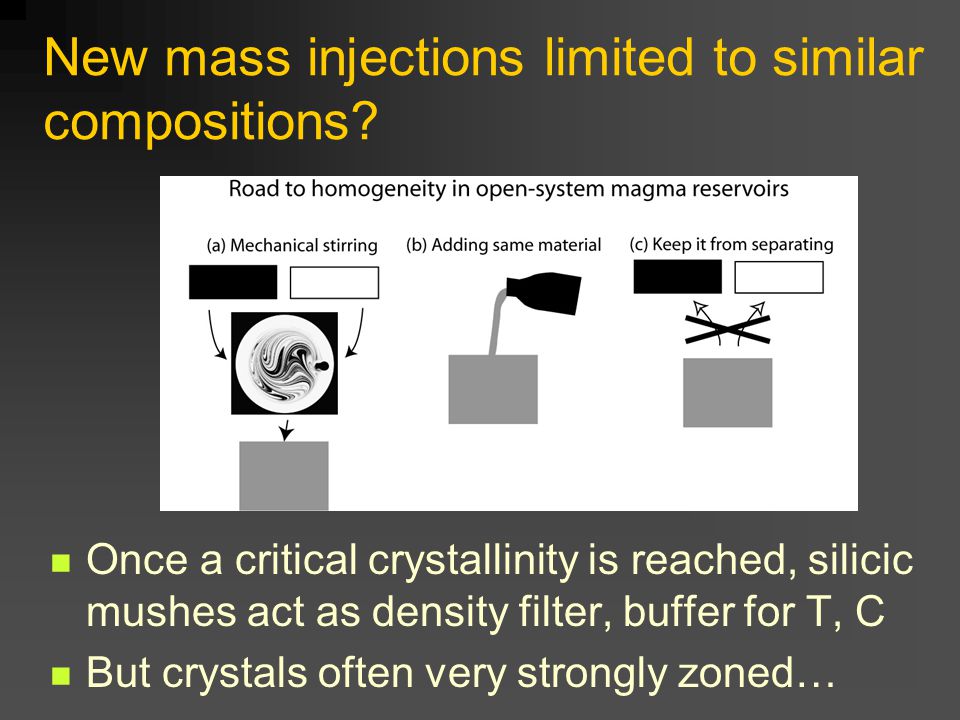 New mass injections limited to similar compositions?

Road to homogeneity in open-system magma reservoirs

(a) Mechanical stirring

(b) Adding same material

(c) Keep it from separating

Once a critical crystallinity is reached, silicic mushes act as density filter, buffer for T, C

But crystals often very strongly zoned…